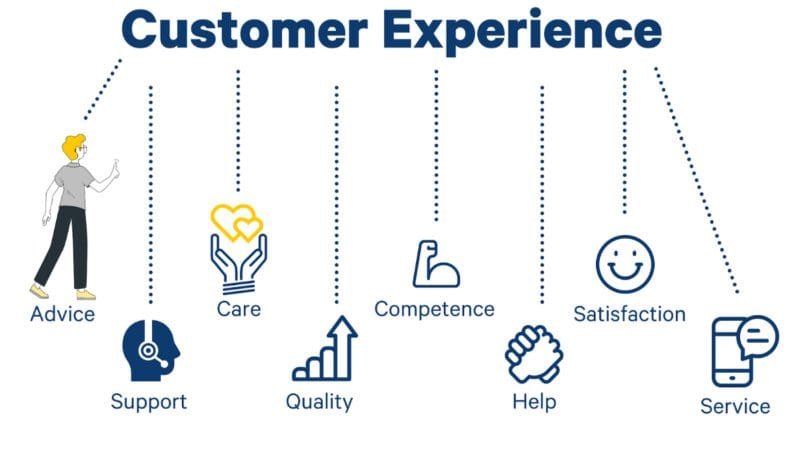 Customer Experience

Advice

Support

Care

Quality

Competence

Help

Satisfaction

Service